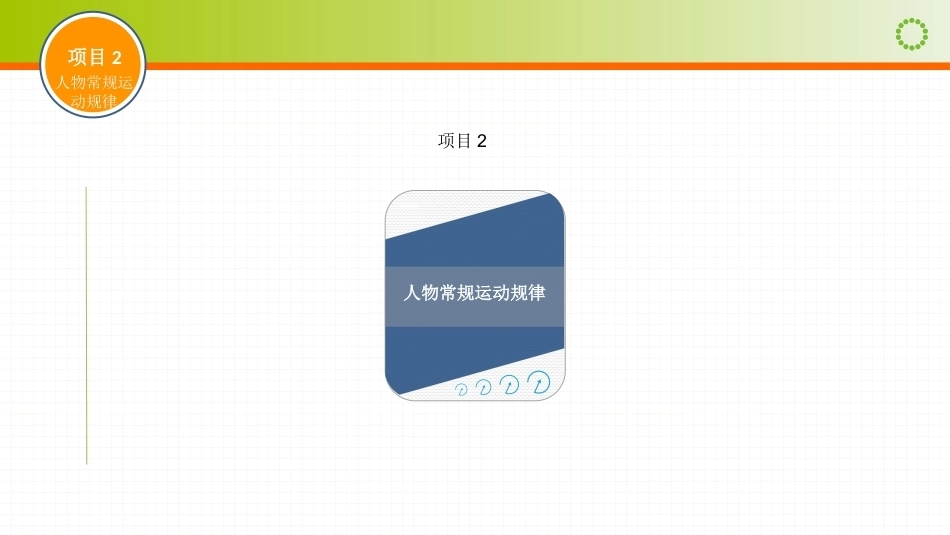 项目 2
人物常规运动规律

项目 2

人物常规运动规律